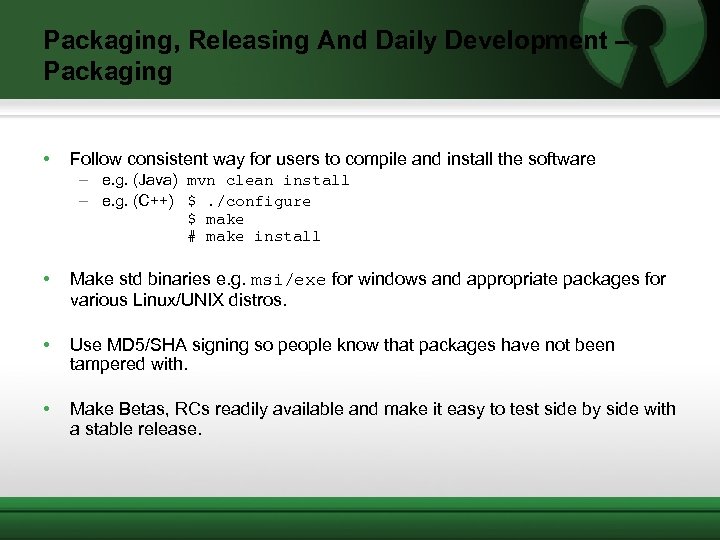 Packaging, Releasing And Daily Development – Packaging

• Follow consistent way for users to compile and install the software
– e.g. (Java) mvn clean install
– e.g. (C++) $ ./configure
$ make
# make install

• Make std binaries e.g. msi/exe for windows and appropriate packages for various Linux/UNIX distros.

• Use MD5/SHA signing so people know that packages have not been tampered with.

• Make Betas, RCs readily available and make it easy to test side by side with a stable release.